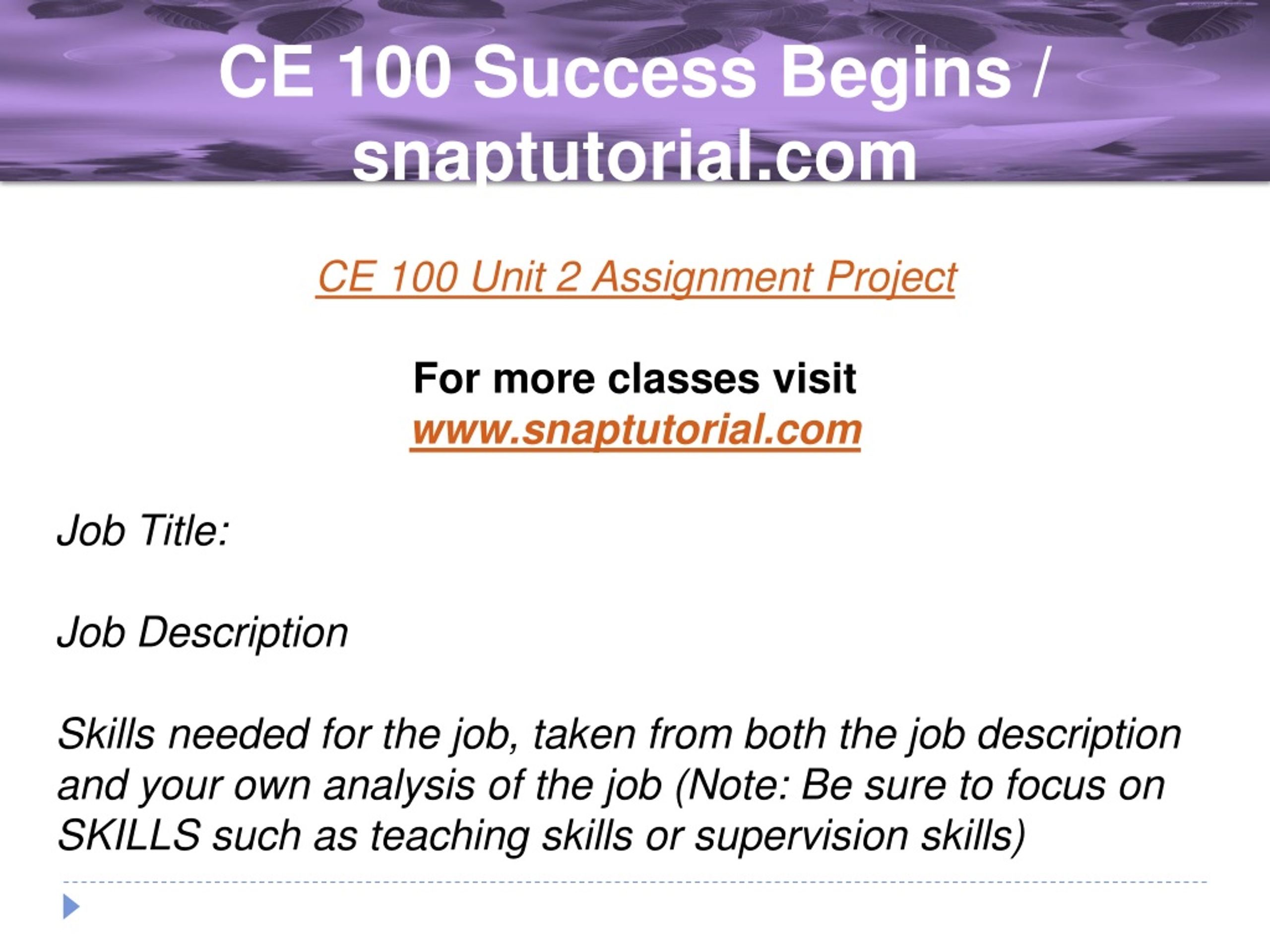 CE 100 Success Begins / snaptutorial.com

CE 100 Unit 2 Assignment Project

For more classes visit
www.snaptutorial.com

Job Title:

Job Description

Skills needed for the job, taken from both the job description and your own analysis of the job (Note: Be sure to focus on SKILLS such as teaching skills or supervision skills)